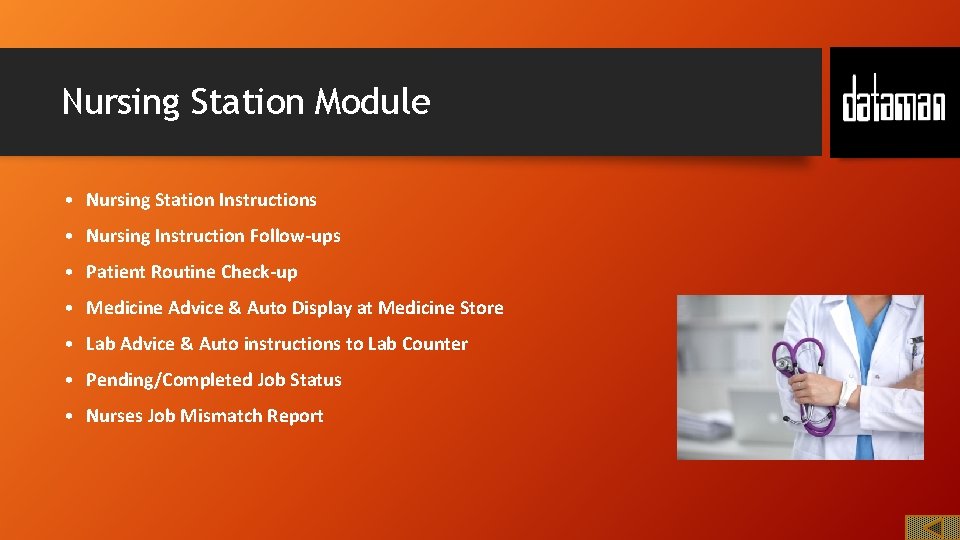 Nursing Station Module

dataman

• Nursing Station Instructions
• Nursing Instruction Follow-ups
• Patient Routine Check-up
• Medicine Advice & Auto Display at Medicine Store
• Lab Advice & Auto instructions to Lab Counter
• Pending/Completed Job Status
• Nurses Job Mismatch Report